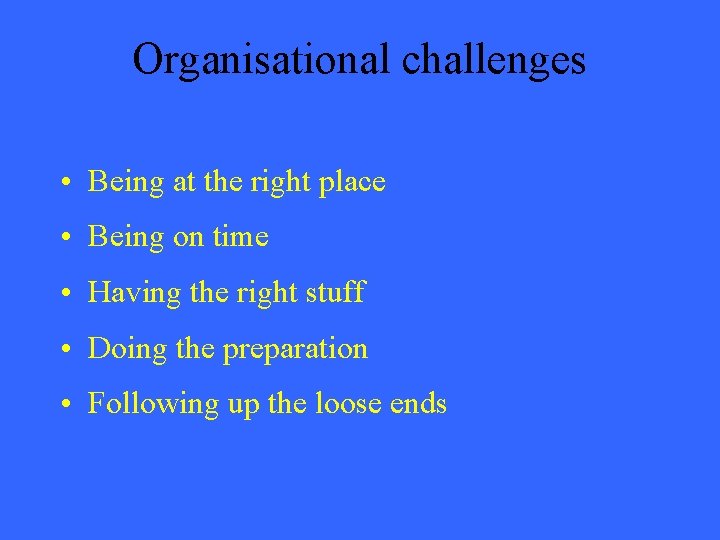 Organisational challenges

• Being at the right place
• Being on time
• Having the right stuff
• Doing the preparation
• Following up the loose ends